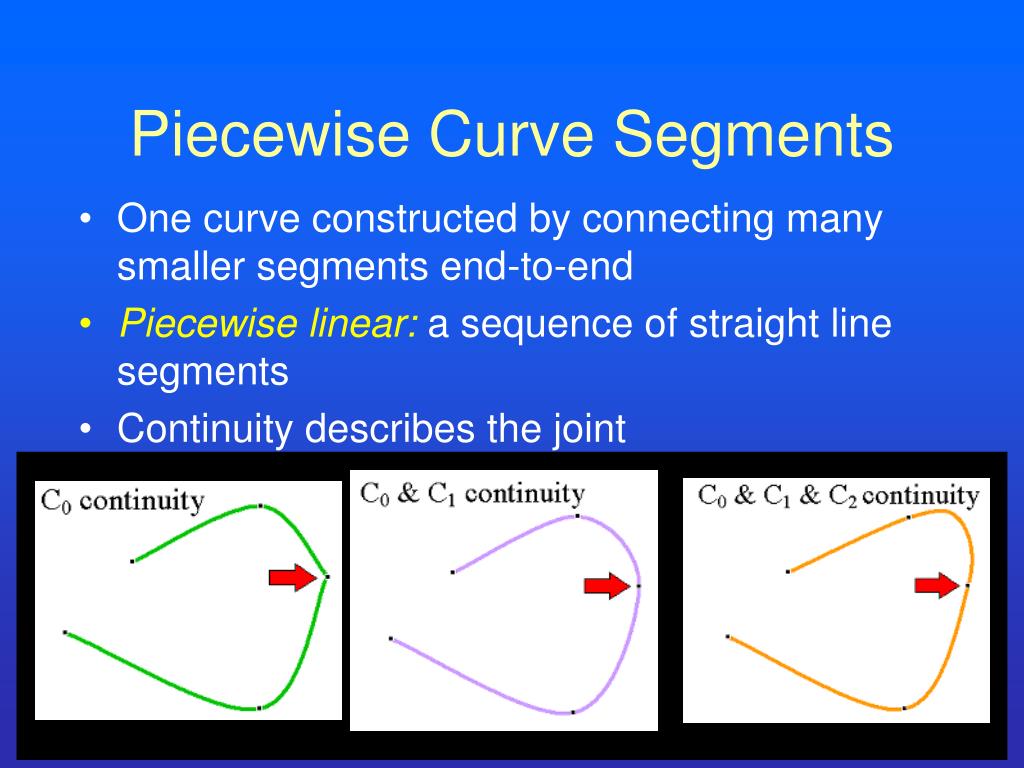 Piecewise Curve Segments

• One curve constructed by connecting many smaller segments end-to-end
• Piecewise linear: a sequence of straight line segments
• Continuity describes the joint

$C_0$ continuity

$C_0$ & $C_1$ continuity

$C_0$ & $C_1$ & $C_2$ continuity